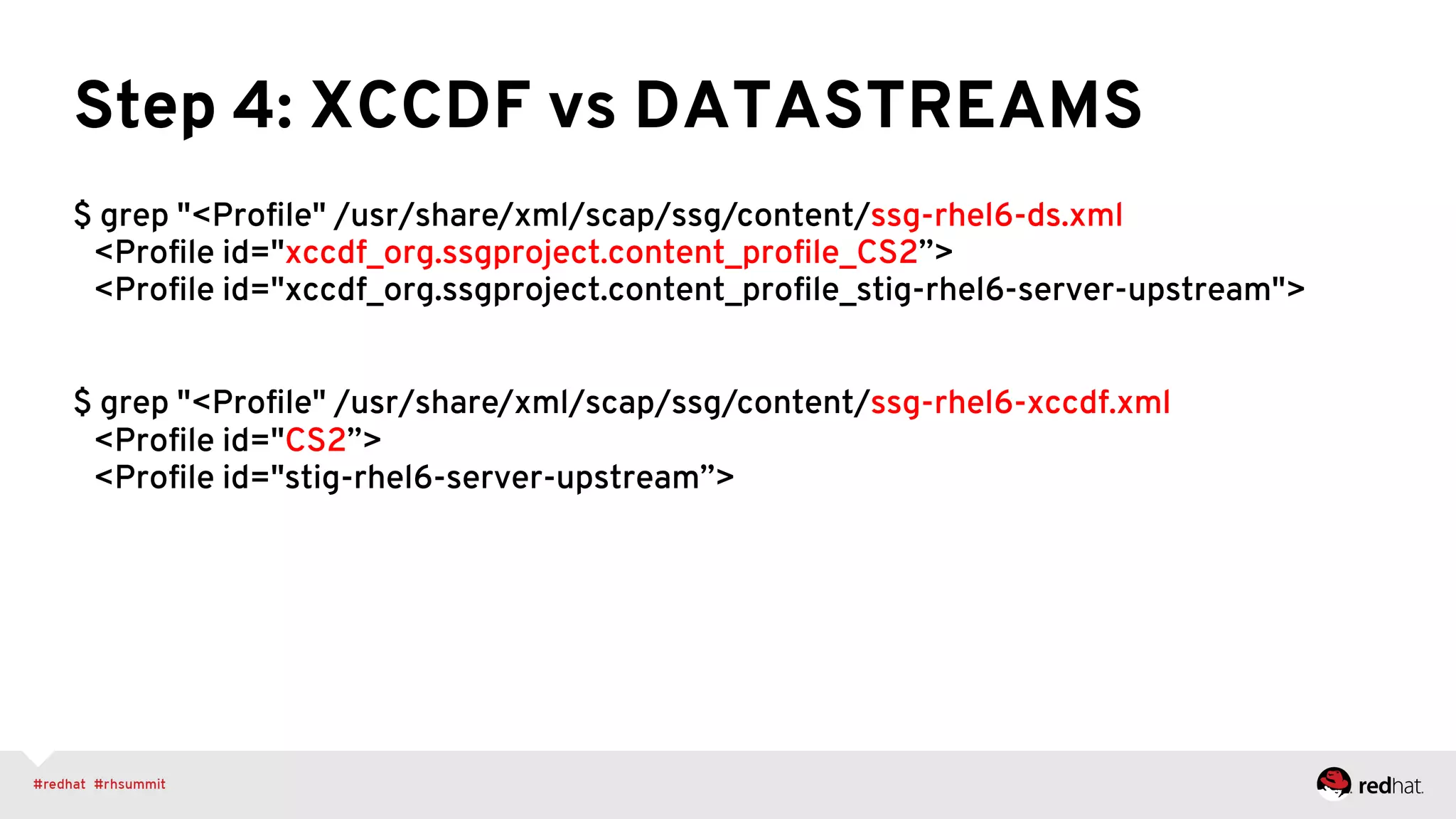 Step 4: XCCDF vs DATASTREAMS

$ grep "<Profile" /usr/share/xml/scap/ssg/content/ssg-rhel6-ds.xml
<Profile id="xccdf_org.ssgproject.content_profile_CS2”>
<Profile id="xccdf_org.ssgproject.content_profile_stig-rhel6-server-upstream">

$ grep "<Profile" /usr/share/xml/scap/ssg/content/ssg-rhel6-xccdf.xml
<Profile id="CS2”>
<Profile id="stig-rhel6-server-upstream”>

#redhat #rhsummit

redhat.